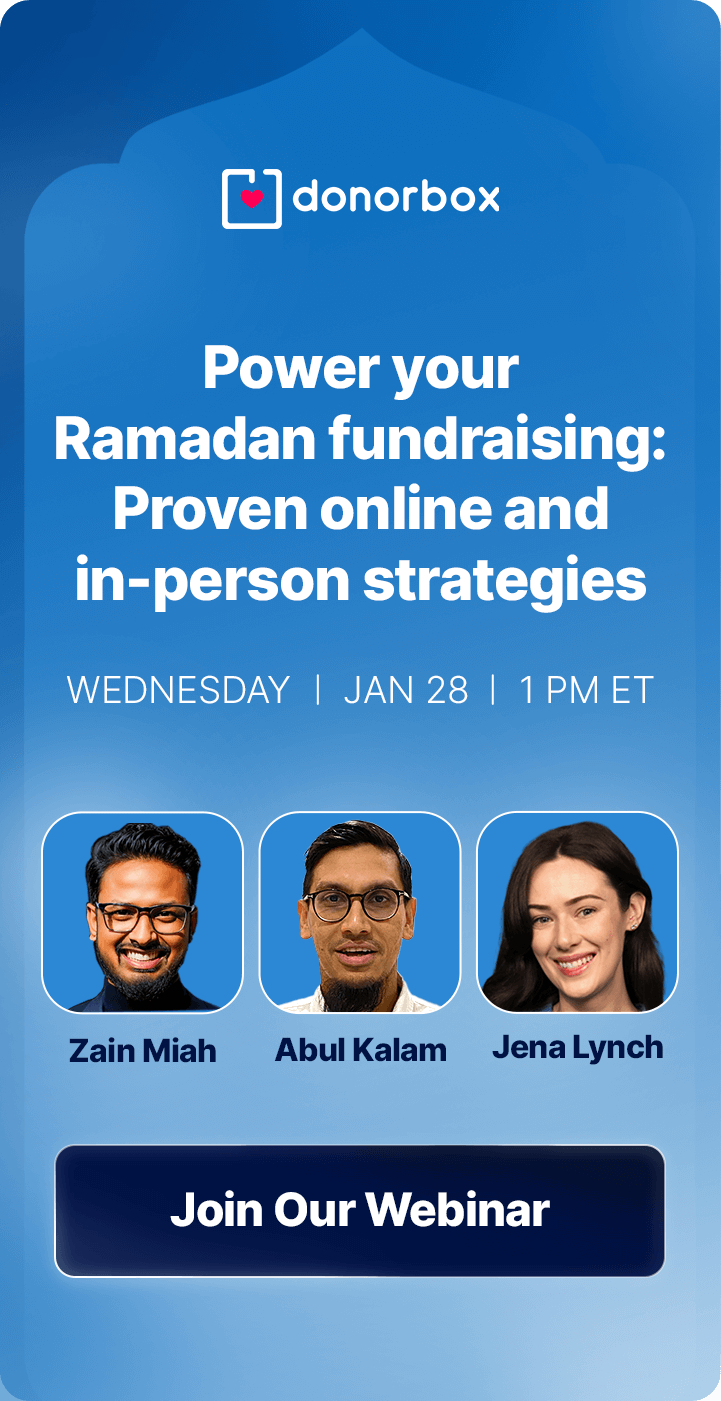 donorbox

Power your Ramadan fundraising: Proven online and in-person strategies

WEDNESDAY | JAN 28 | 1 PM ET

Zain Miah

Abul Kalam

Jena Lynch

Join Our Webinar